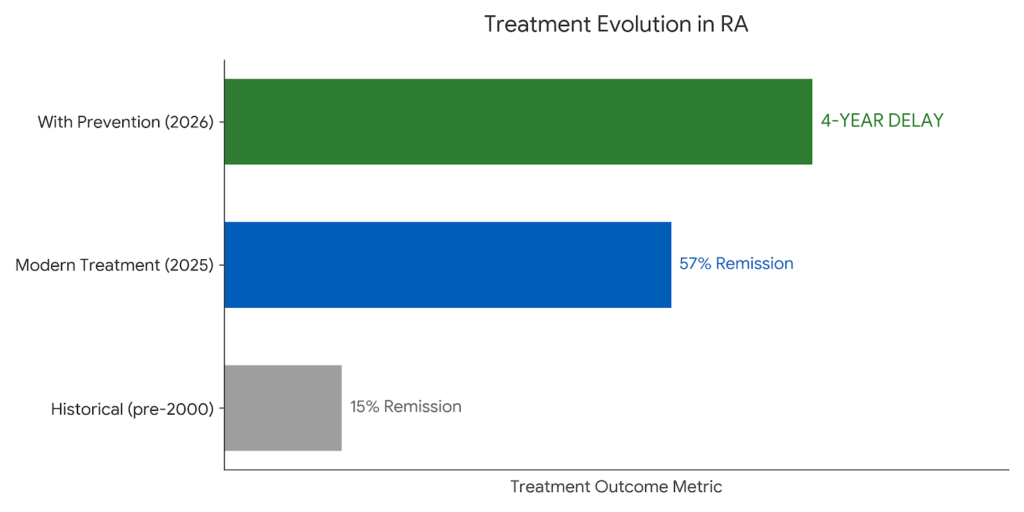 Treatment Evolution in RA

With Prevention (2026)
4-YEAR DELAY

Modern Treatment (2025)
57% Remission

Historical (pre-2000)
15% Remission

Treatment Outcome Metric